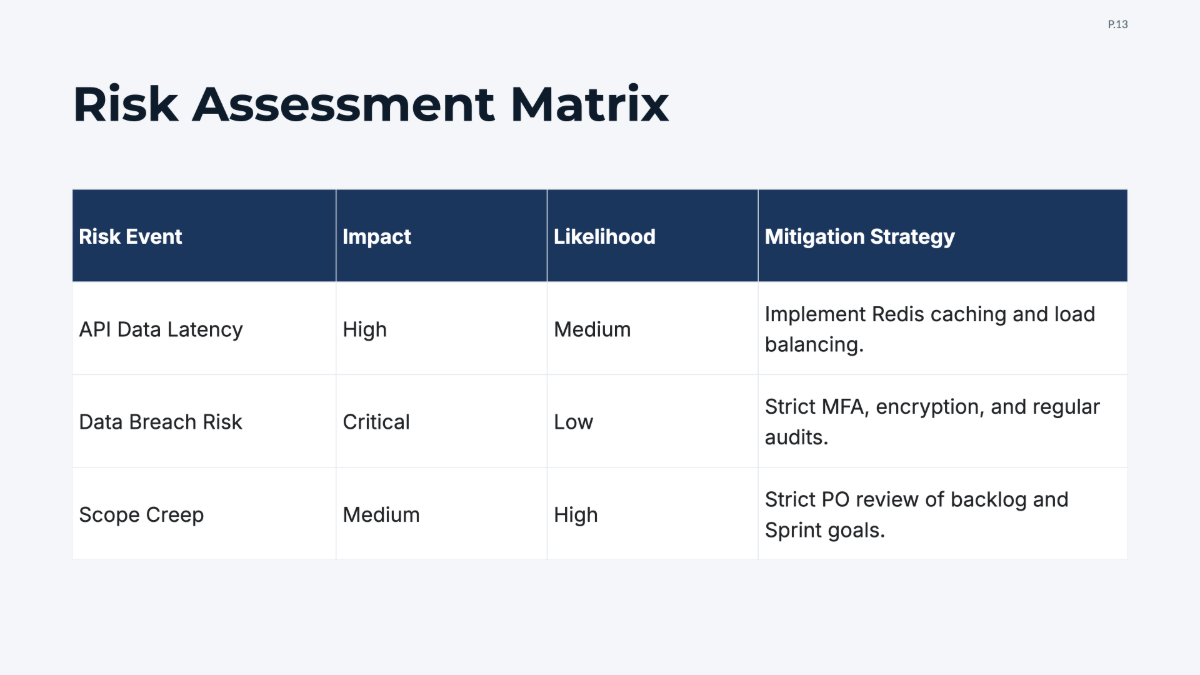 P.13

Risk Assessment Matrix

| Risk Event | Impact | Likelihood | Mitigation Strategy |
|---|---|---|---|
| API Data Latency | High | Medium | Implement Redis caching and load balancing. |
| Data Breach Risk | Critical | Low | Strict MFA, encryption, and regular audits. |
| Scope Creep | Medium | High | Strict PO review of backlog and Sprint goals. |